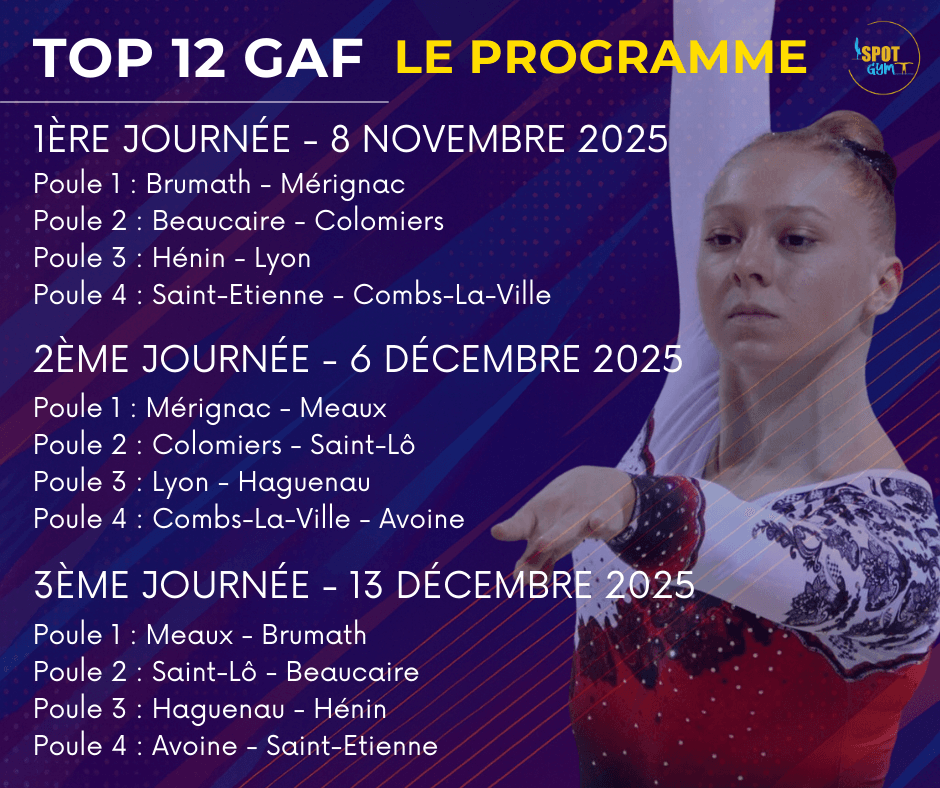 TOP 12 GAF LE PROGRAMME

SPOT GYM

1ÈRE JOURNÉE - 8 NOVEMBRE 2025
Poule 1 : Brumath - Mérignac
Poule 2 : Beaucaire - Colomiers
Poule 3 : Hénin - Lyon
Poule 4 : Saint-Etienne - Combs-La-Ville

2ÈME JOURNÉE - 6 DÉCEMBRE 2025
Poule 1 : Mérignac - Meaux
Poule 2 : Colomiers - Saint-Lô
Poule 3 : Lyon - Haguenau
Poule 4 : Combs-La-Ville - Avoine

3ÈME JOURNÉE - 13 DÉCEMBRE 2025
Poule 1 : Meaux - Brumath
Poule 2 : Saint-Lô - Beaucaire
Poule 3 : Haguenau - Hénin
Poule 4 : Avoine - Saint-Etienne